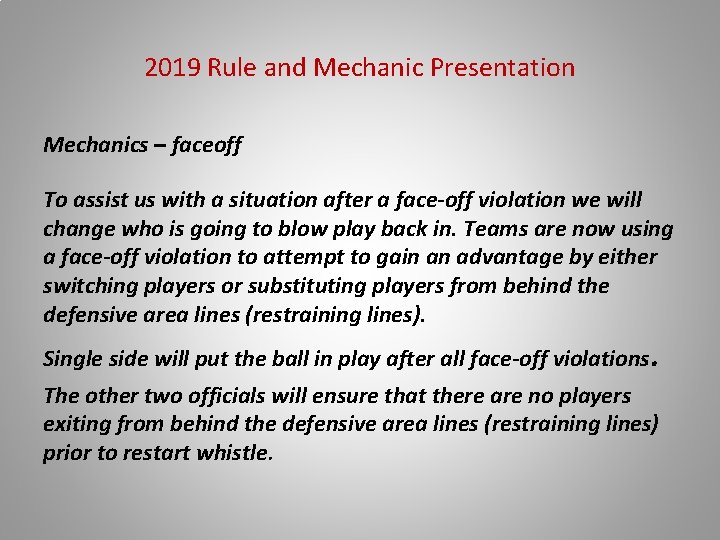 2019 Rule and Mechanic Presentation

Mechanics – faceoff

To assist us with a situation after a face-off violation we will change who is going to blow play back in. Teams are now using a face-off violation to attempt to gain an advantage by either switching players or substituting players from behind the defensive area lines (restraining lines).

Single side will put the ball in play after all face-off violations.

The other two officials will ensure that there are no players exiting from behind the defensive area lines (restraining lines) prior to restart whistle.